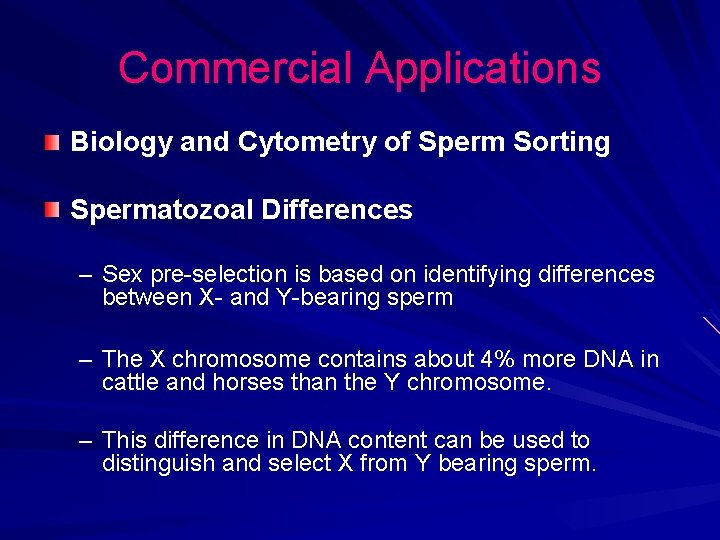 Commercial Applications

Biology and Cytometry of Sperm Sorting

Spermatozoal Differences

– Sex pre-selection is based on identifying differences between X- and Y-bearing sperm

– The X chromosome contains about 4% more DNA in cattle and horses than the Y chromosome.

– This difference in DNA content can be used to distinguish and select X from Y bearing sperm.